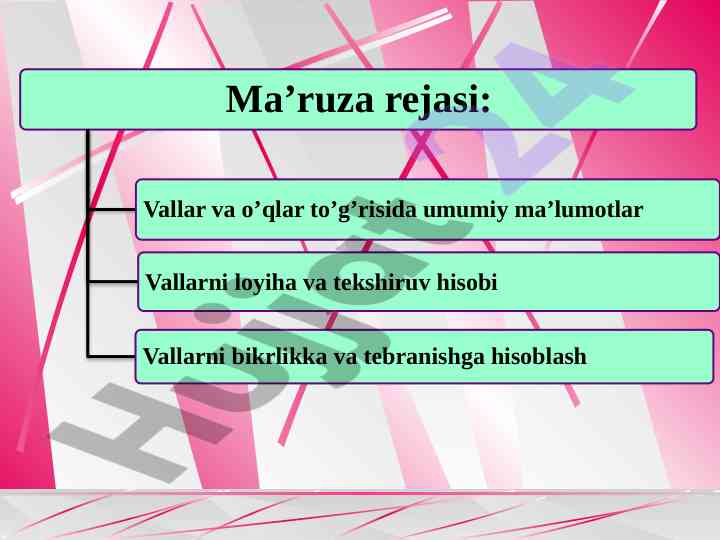 Ma’ruza rejasi:

Vallar va o’qlar to’g’risida umumiy ma’lumotlar

Vallarni loyiha va tekshiruv hisobi

Vallarni bikrlikka va tebranishga hisoblash

Hujjat24